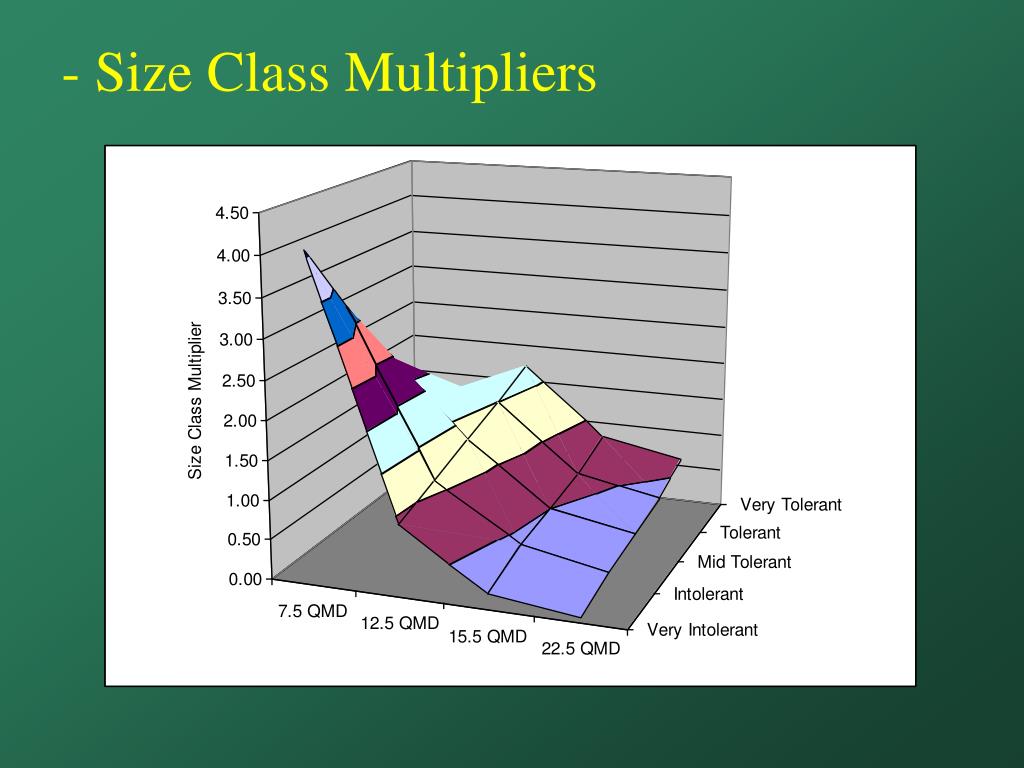 - Size Class Multipliers

Size Class Multiplier

4.50
4.00
3.50
3.00
2.50
2.00
1.50
1.00
0.50
0.00

7.5 QMD
12.5 QMD
15.5 QMD
22.5 QMD

Very Tolerant
Tolerant
Mid Tolerant
Intolerant
Very Intolerant